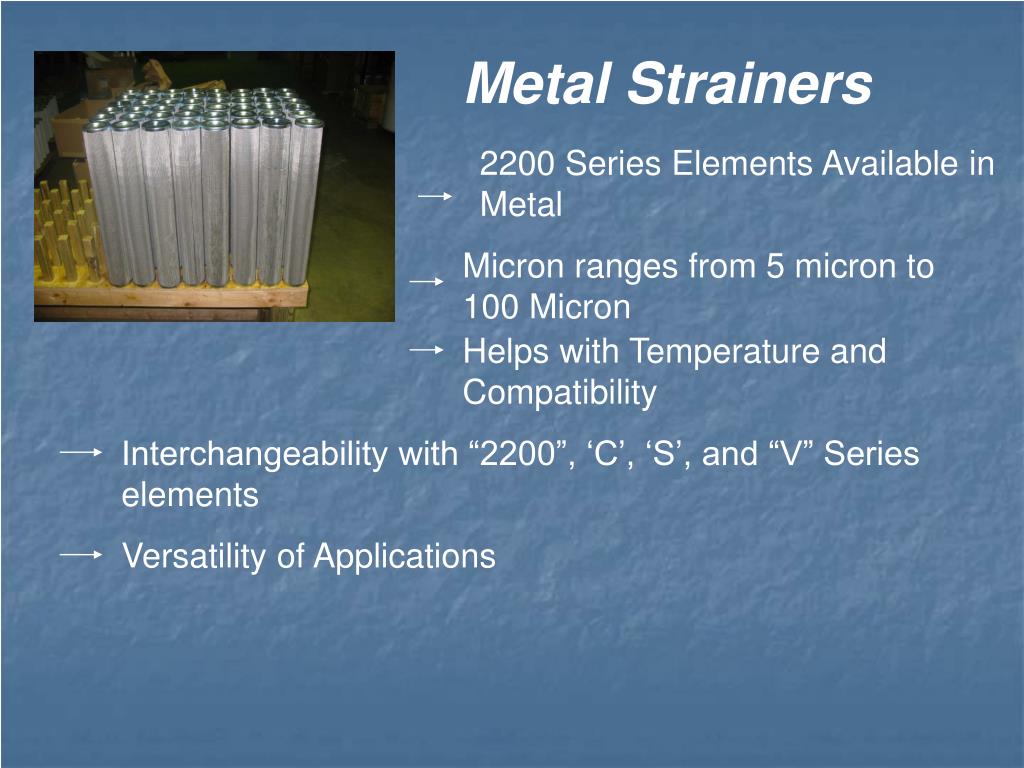 Metal Strainers

2200 Series Elements Available in Metal

Micron ranges from 5 micron to 100 Micron

Helps with Temperature and Compatibility

Interchangeability with “2200”, ‘C’, ‘S’, and “V” Series elements

Versatility of Applications